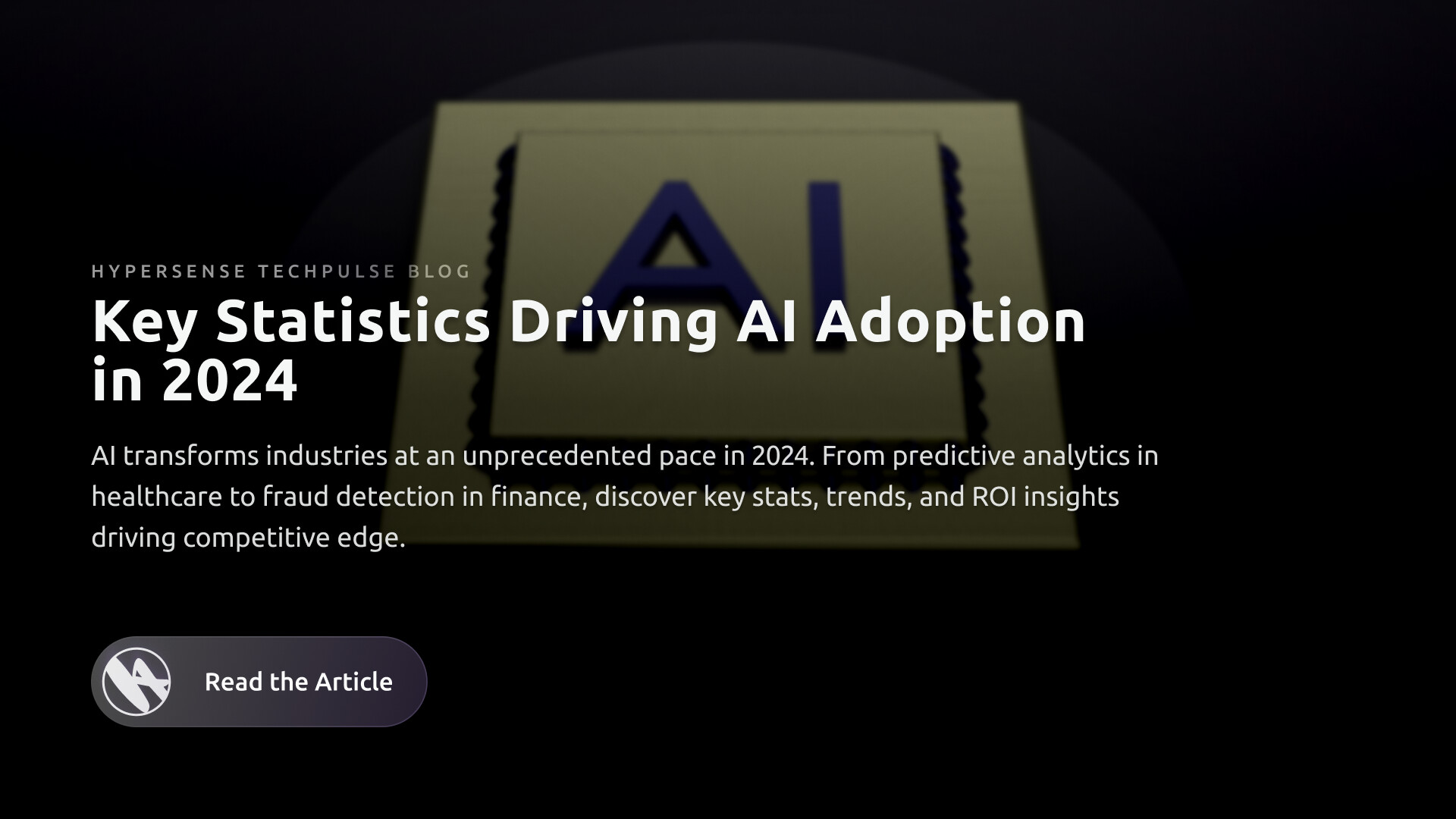 AI

HYPERSENSE TECHPULSE BLOG

Key Statistics Driving AI Adoption in 2024

AI transforms industries at an unprecedented pace in 2024. From predictive analytics in healthcare to fraud detection in finance, discover key stats, trends, and ROI insights driving competitive edge.

Read the Article